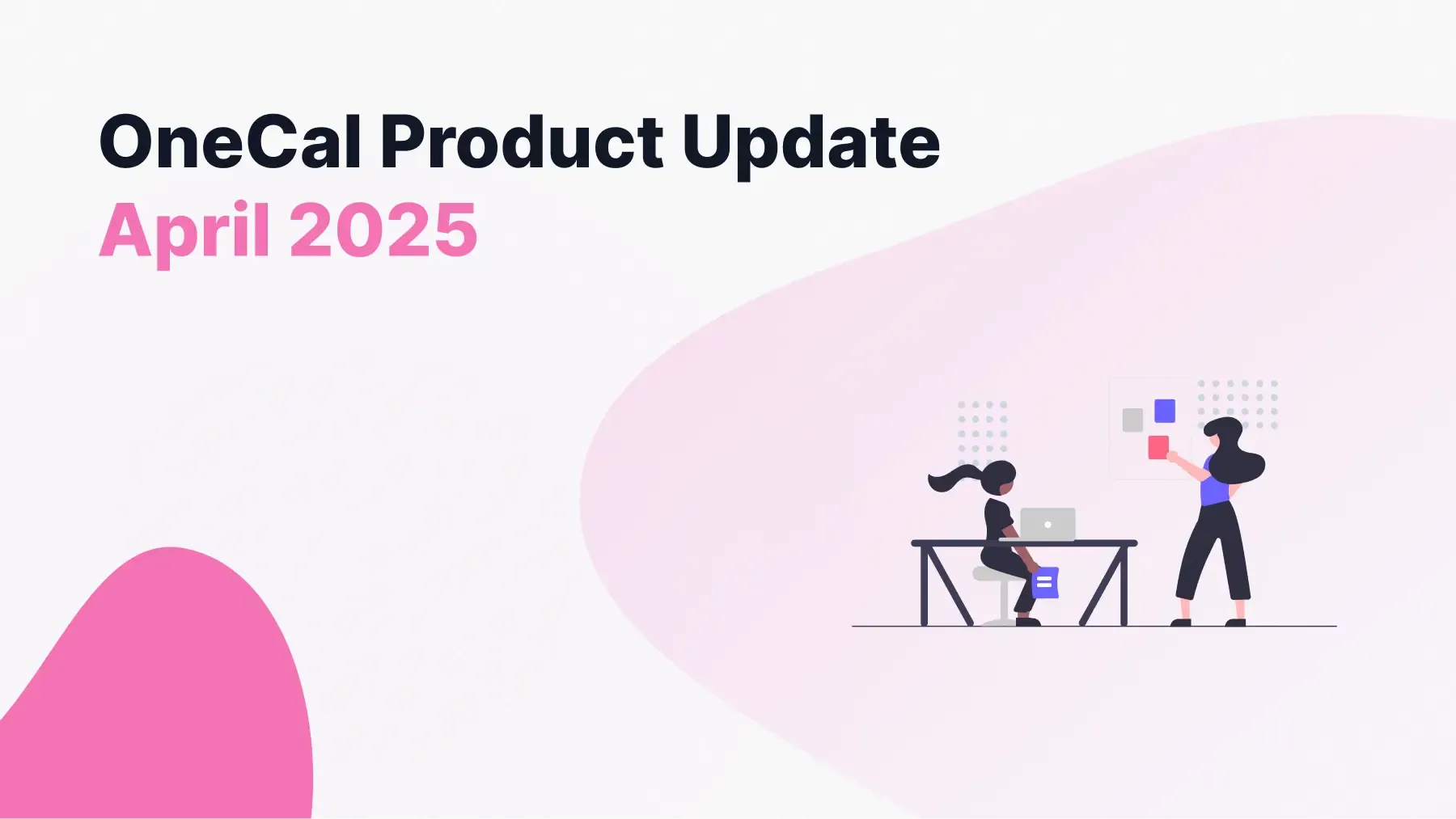 OneCal Product Update
April 2025